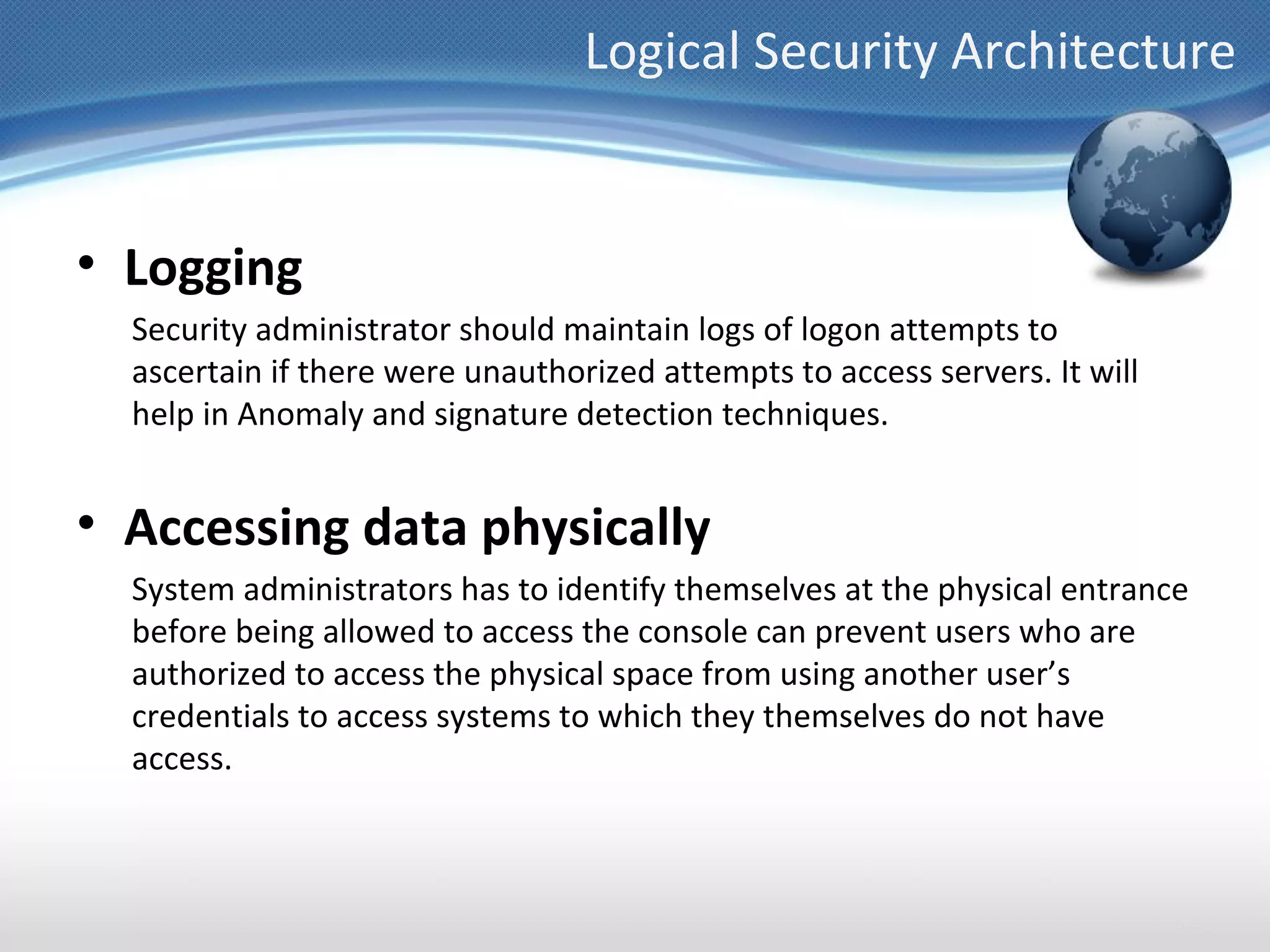 Logical Security Architecture

• Logging

Security administrator should maintain logs of logon attempts to ascertain if there were unauthorized attempts to access servers. It will help in Anomaly and signature detection techniques.

• Accessing data physically

System administrators has to identify themselves at the physical entrance before being allowed to access the console can prevent users who are authorized to access the physical space from using another user's credentials to access systems to which they themselves do not have access.